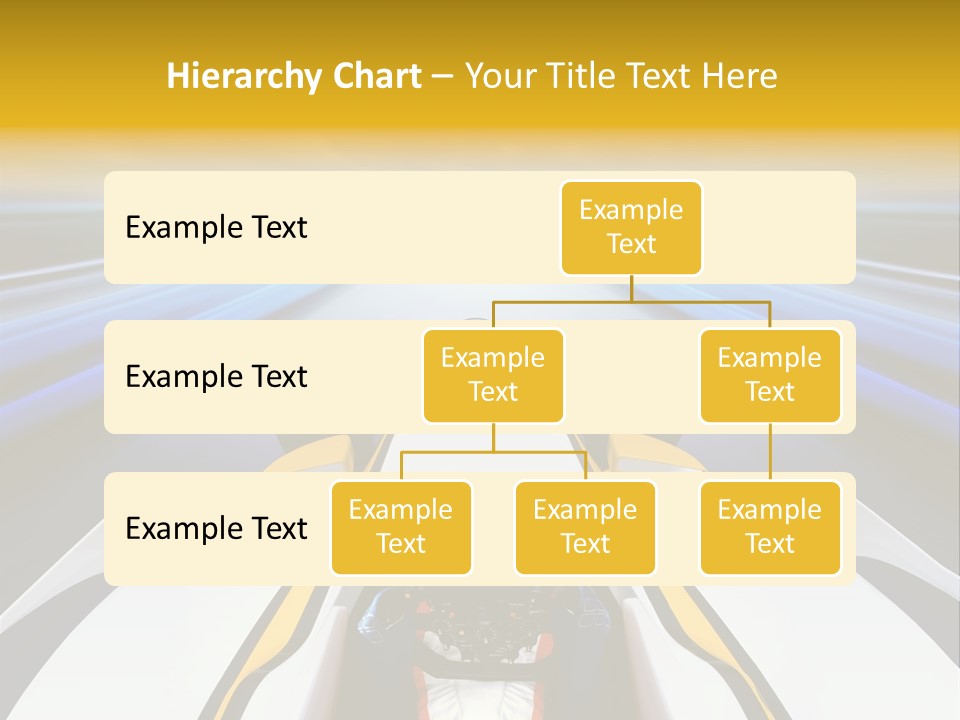 Hierarchy Chart – Your Title Text Here

Example Text

Example Text

Example Text

Example Text

Example Text

Example Text

Example Text

Example Text

Example Text